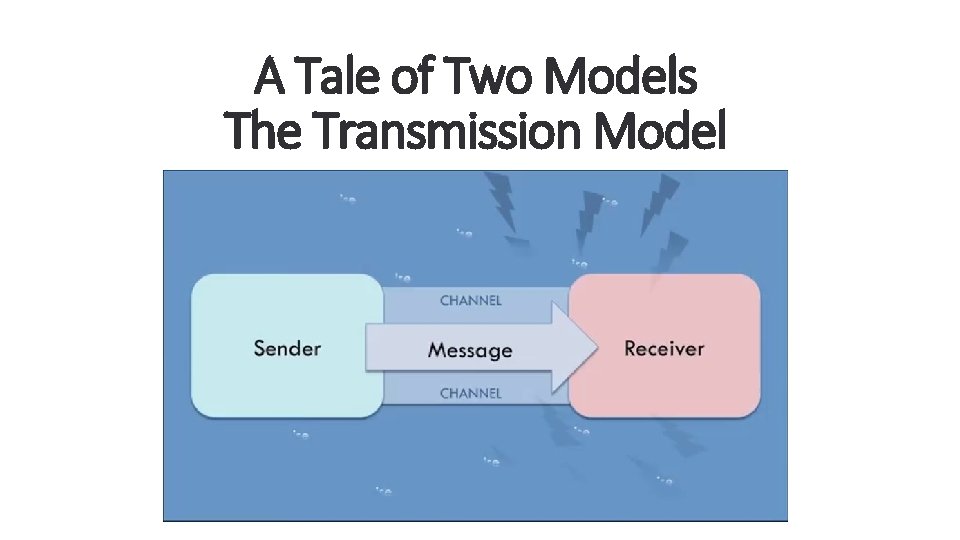 A Tale of Two Models
The Transmission Model

Sender

CHANNEL

Message

CHANNEL

Receiver